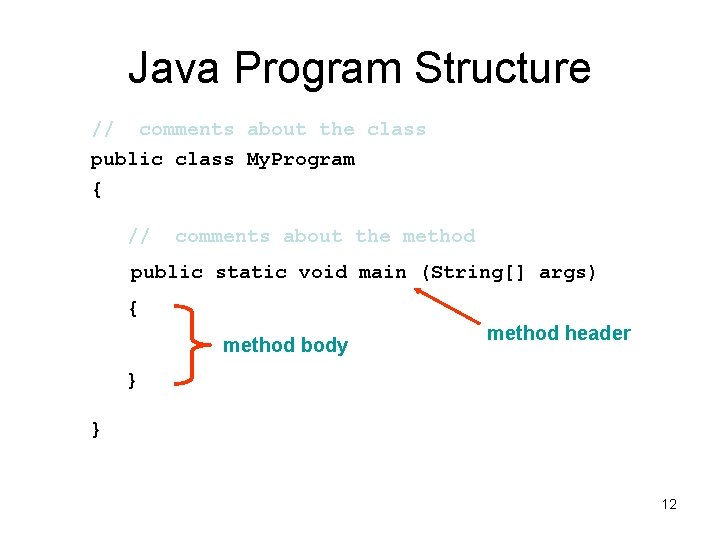 Java Program Structure

// comments about the class
public class MyProgram
{

// comments about the method
public static void main (String[] args)
{

method body

method header

}

}

12